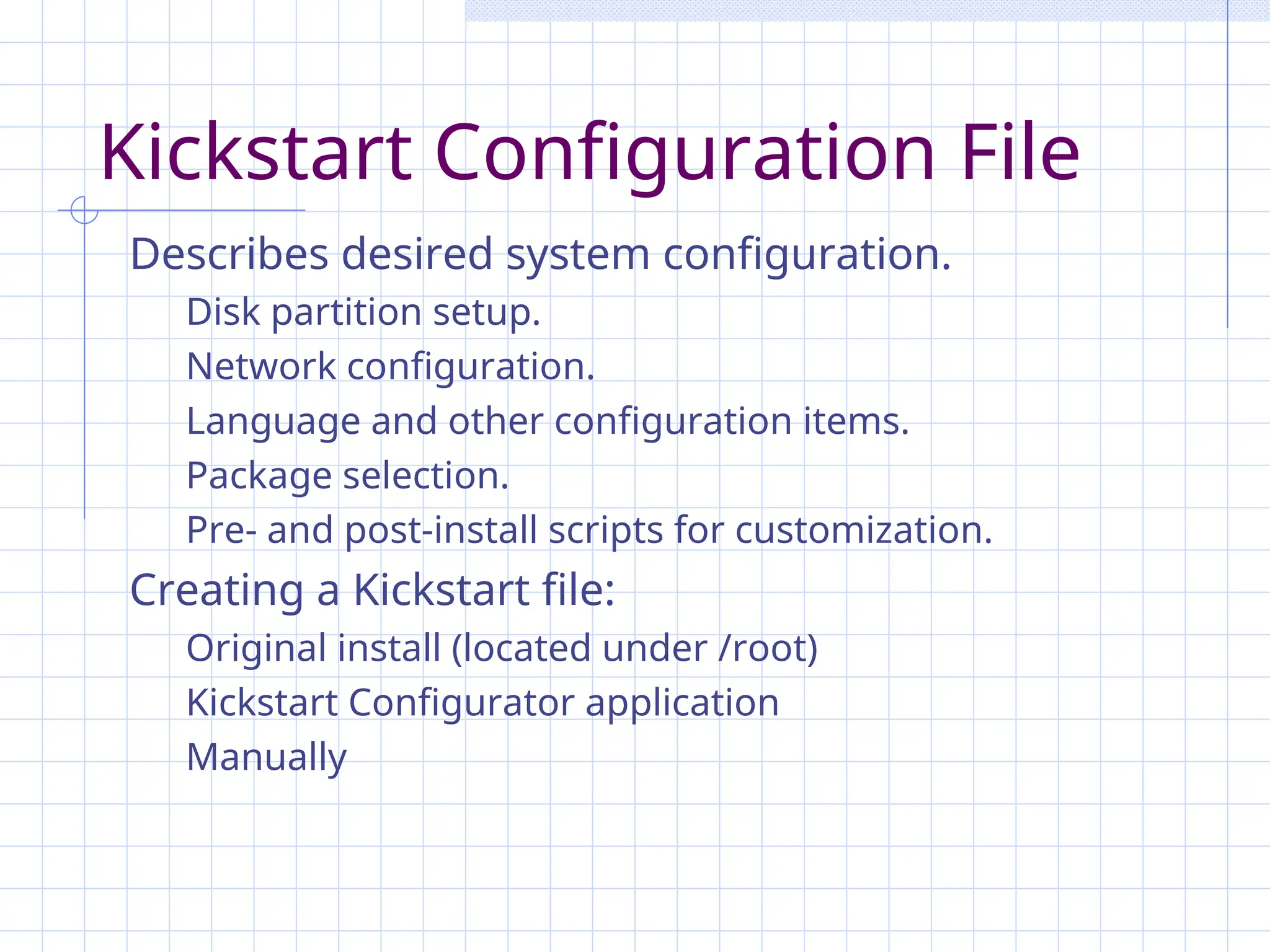 Kickstart Configuration File

Describes desired system configuration.

Disk partition setup.

Network configuration.

Language and other configuration items.

Package selection.

Pre- and post-install scripts for customization.

Creating a Kickstart file:

Original install (located under /root)

Kickstart Configurator application

Manually